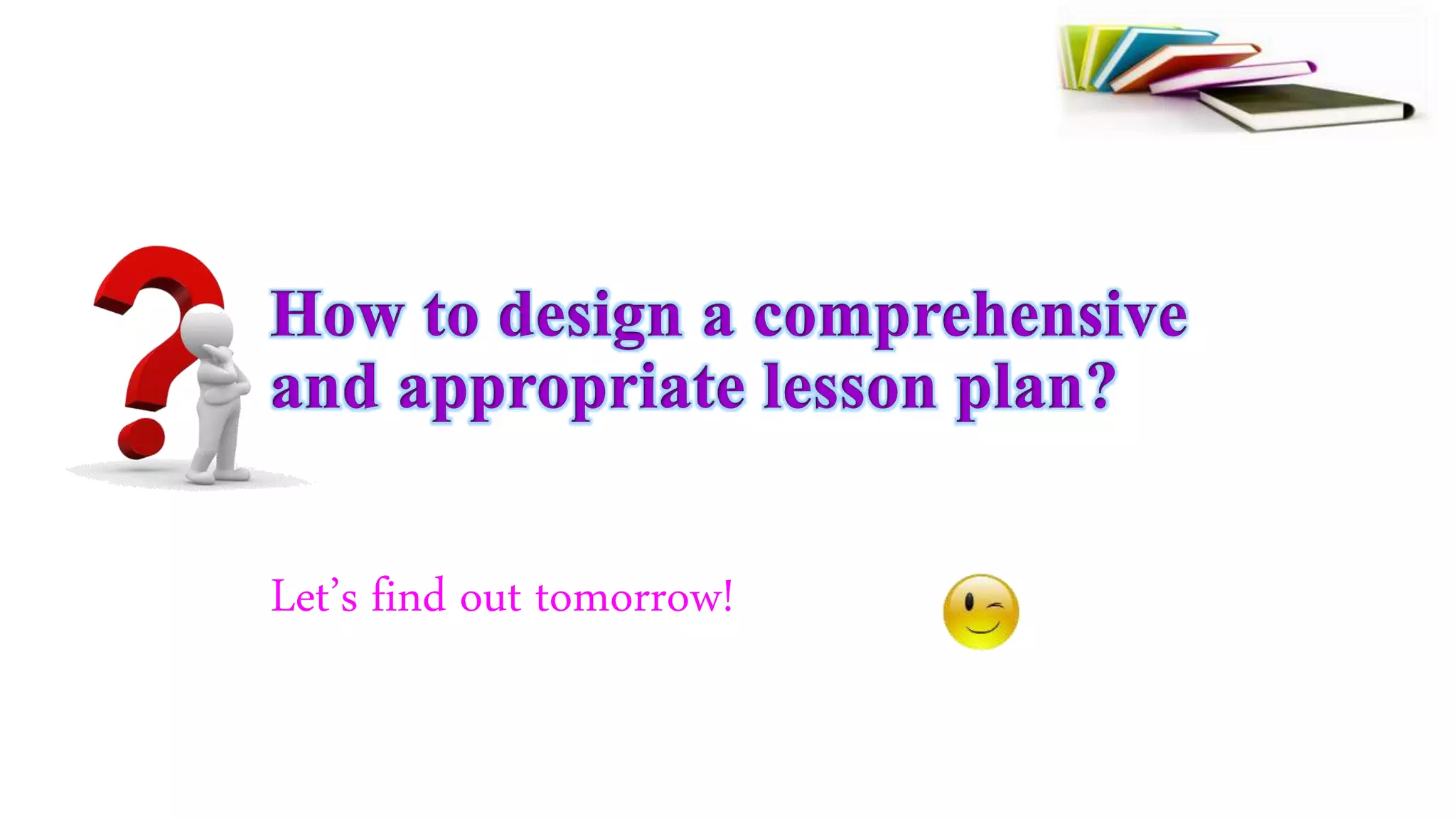 How to design a comprehensive and appropriate lesson plan?

Let’s find out tomorrow!